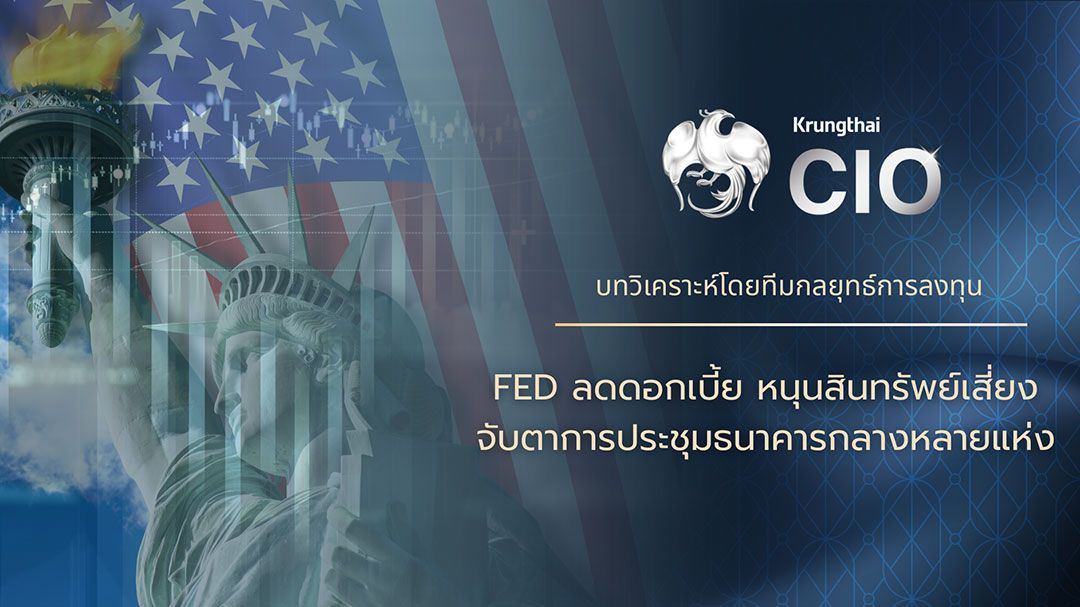 Krungthai CIO

บทวิเคราะห์โดยทีมกลยุทธ์การลงทุน

FED ลดดอกเบี้ย หนุนสินทรัพย์เสี่ยง จับตาการประชุมธนาคารกลางหลายแห่ง